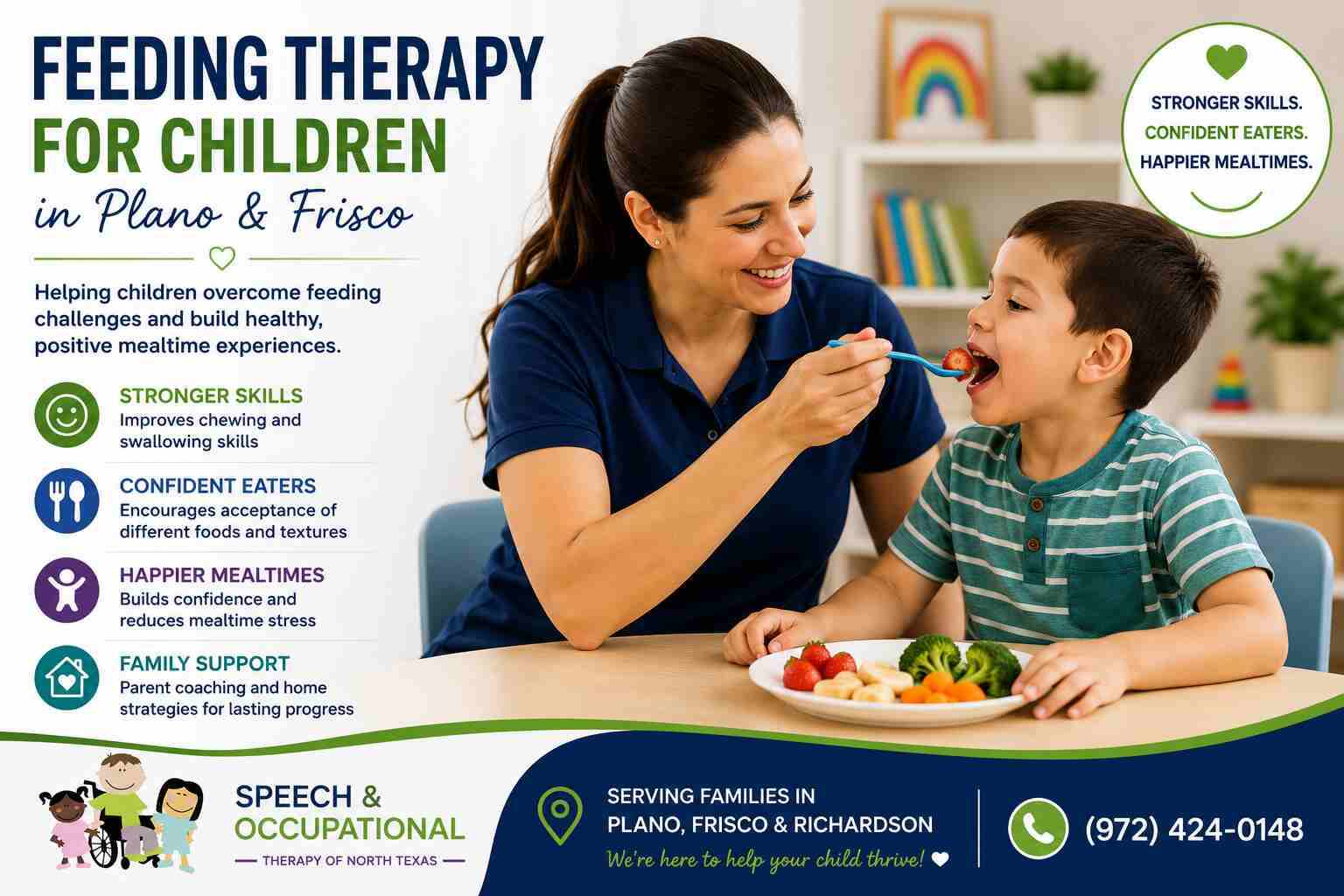 FEEDING THERAPY FOR CHILDREN

in Plano & Frisco

Helping children overcome feeding challenges and build healthy, positive mealtime experiences.

STRONGER SKILLS
Improves chewing and swallowing skills

CONFIDENT EATERS
Encourages acceptance of different foods and textures

HAPPIER MEALTIMES
Builds confidence and reduces mealtime stress

FAMILY SUPPORT
Parent coaching and home strategies for lasting progress

STRONGER SKILLS.
CONFIDENT EATERS.
HAPPIER MEALTIMES.

SPEECH & OCCUPATIONAL
THERAPY OF NORTH TEXAS

SERVING FAMILIES IN PLANO, FRISCO & RICHARDSON
We're here to help your child thrive!

(972) 424-0148